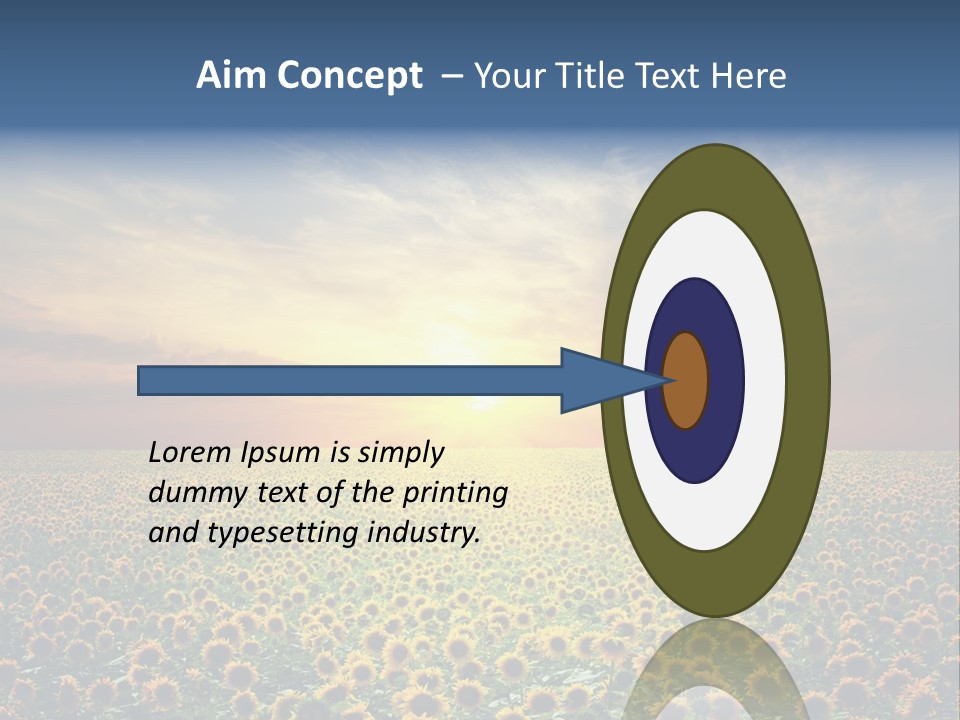 Aim Concept – Your Title Text Here

Lorem Ipsum is simply dummy text of the printing and typesetting industry.